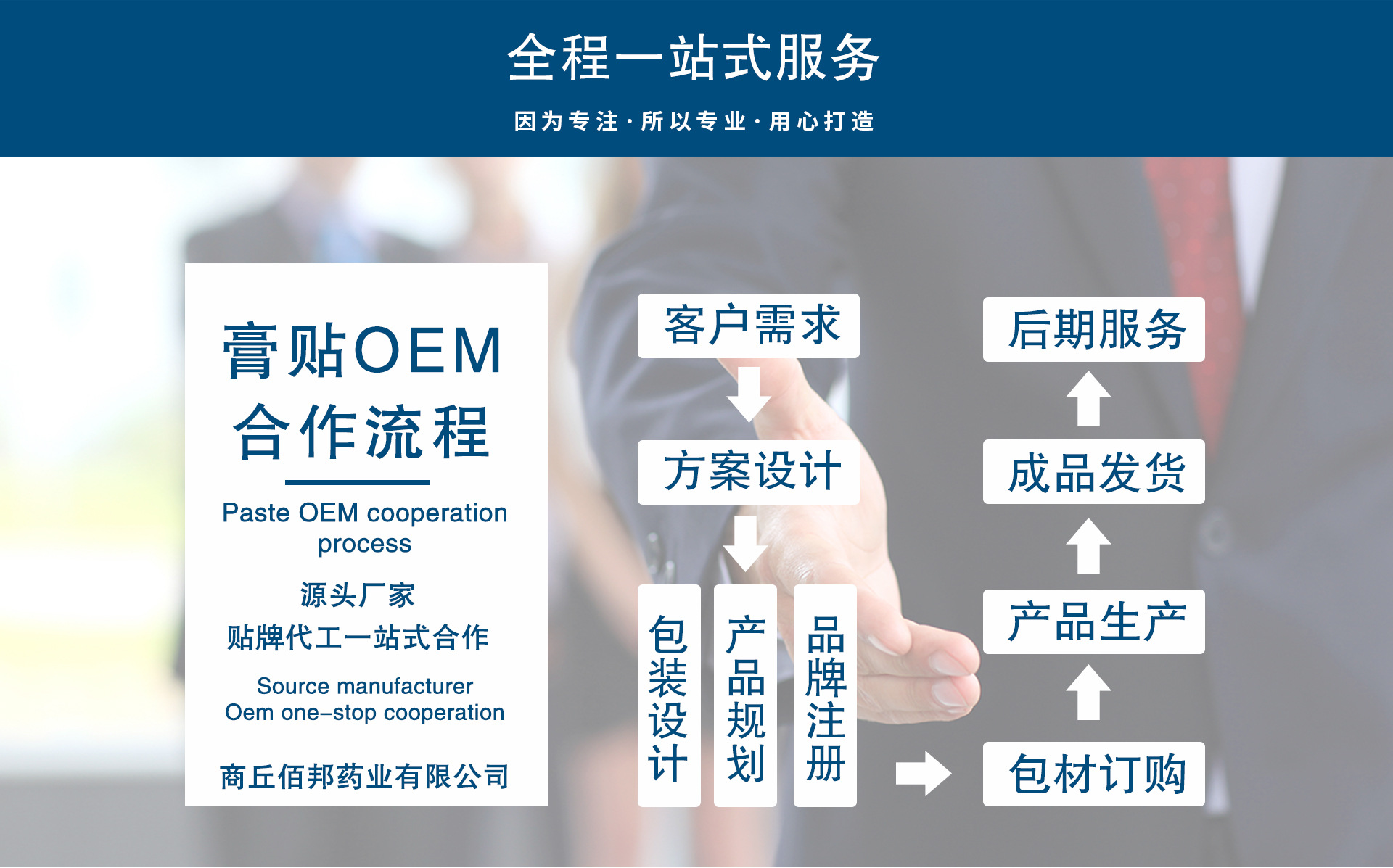 全程一站式服务

因为专注·所以专业·用心打造

膏贴OEM
合作流程

Paste OEM cooperation process

源头厂家
贴牌代工一站式合作

Source manufacturer
Oem one-stop cooperation

商丘佰邦药业有限公司

客户需求

方案设计

包装设计

产品规划

品牌注册

包材订购

产品生产

成品发货

后期服务